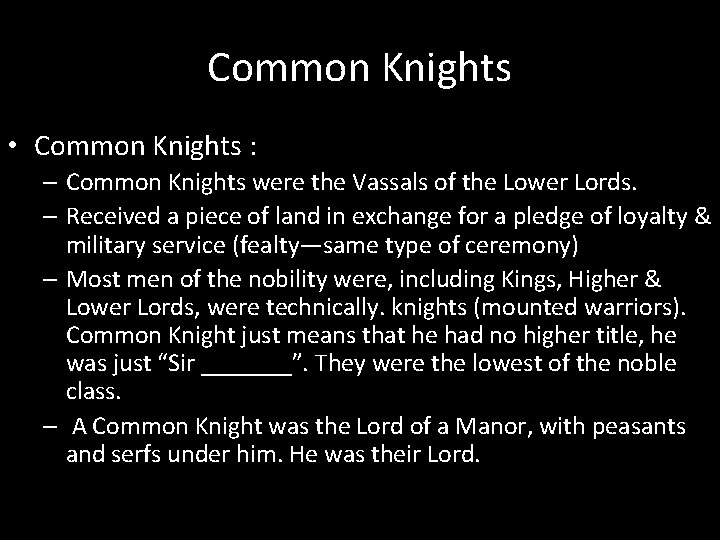 Common Knights

• Common Knights :
– Common Knights were the Vassals of the Lower Lords.
– Received a piece of land in exchange for a pledge of loyalty & military service (fealty—same type of ceremony)
– Most men of the nobility were, including Kings, Higher & Lower Lords, were technically. knights (mounted warriors). Common Knight just means that he had no higher title, he was just “Sir _______”. They were the lowest of the noble class.
– A Common Knight was the Lord of a Manor, with peasants and serfs under him. He was their Lord.